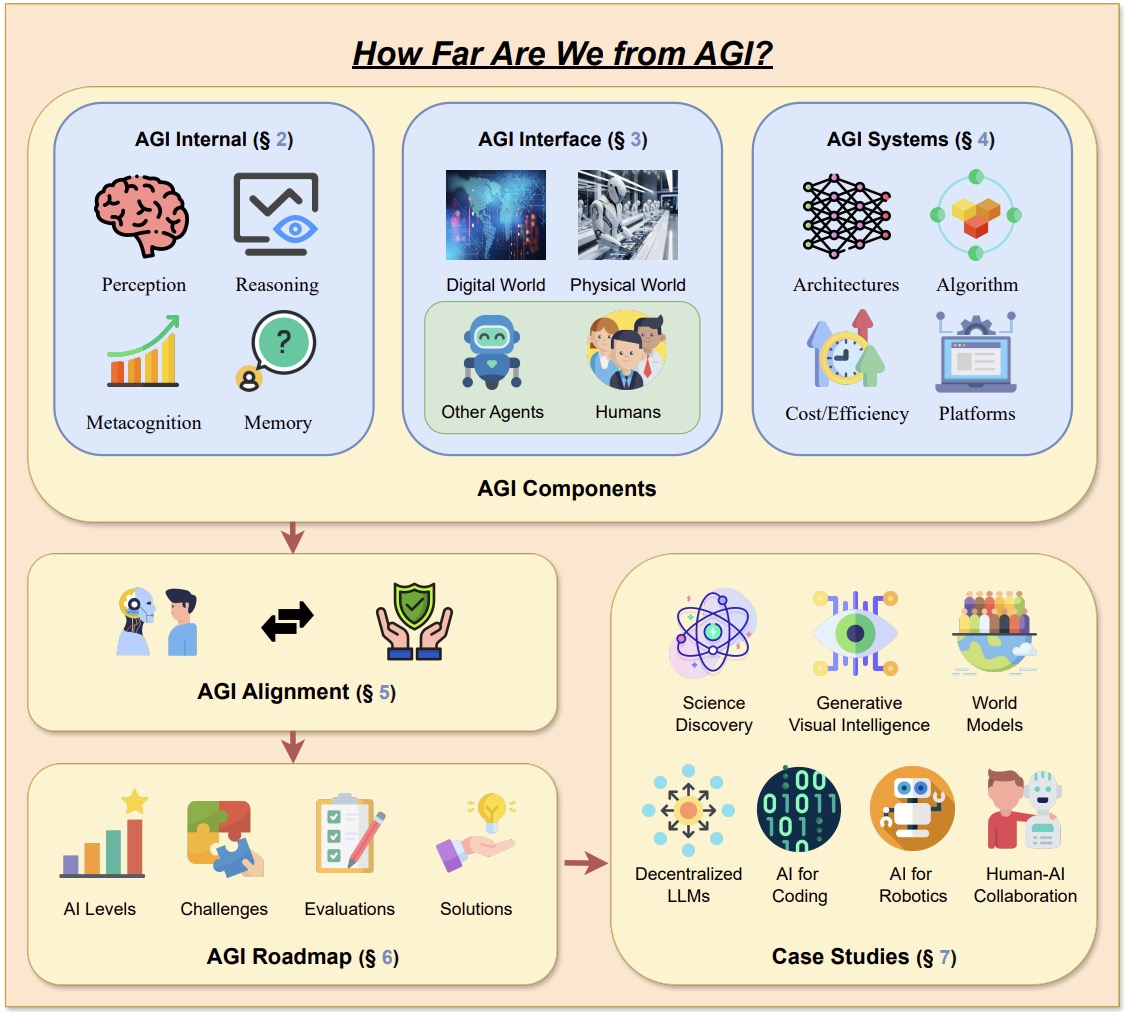 How Far Are We from AGI?

AGI Internal (§ 2)

Perception

Reasoning

Metacognition

Memory

AGI Interface (§ 3)

Digital World

Physical World

Other Agents

Humans

AGI Systems (§ 4)

Architectures

Algorithm

Cost/Efficiency

Platforms

AGI Components

AGI Alignment (§ 5)

AI Levels

Challenges

Evaluations

Solutions

AGI Roadmap (§ 6)

Science Discovery

Generative Visual Intelligence

World Models

Decentralized LLMs

AI for Coding

AI for Robotics

Human-AI Collaboration

Case Studies (§ 7)